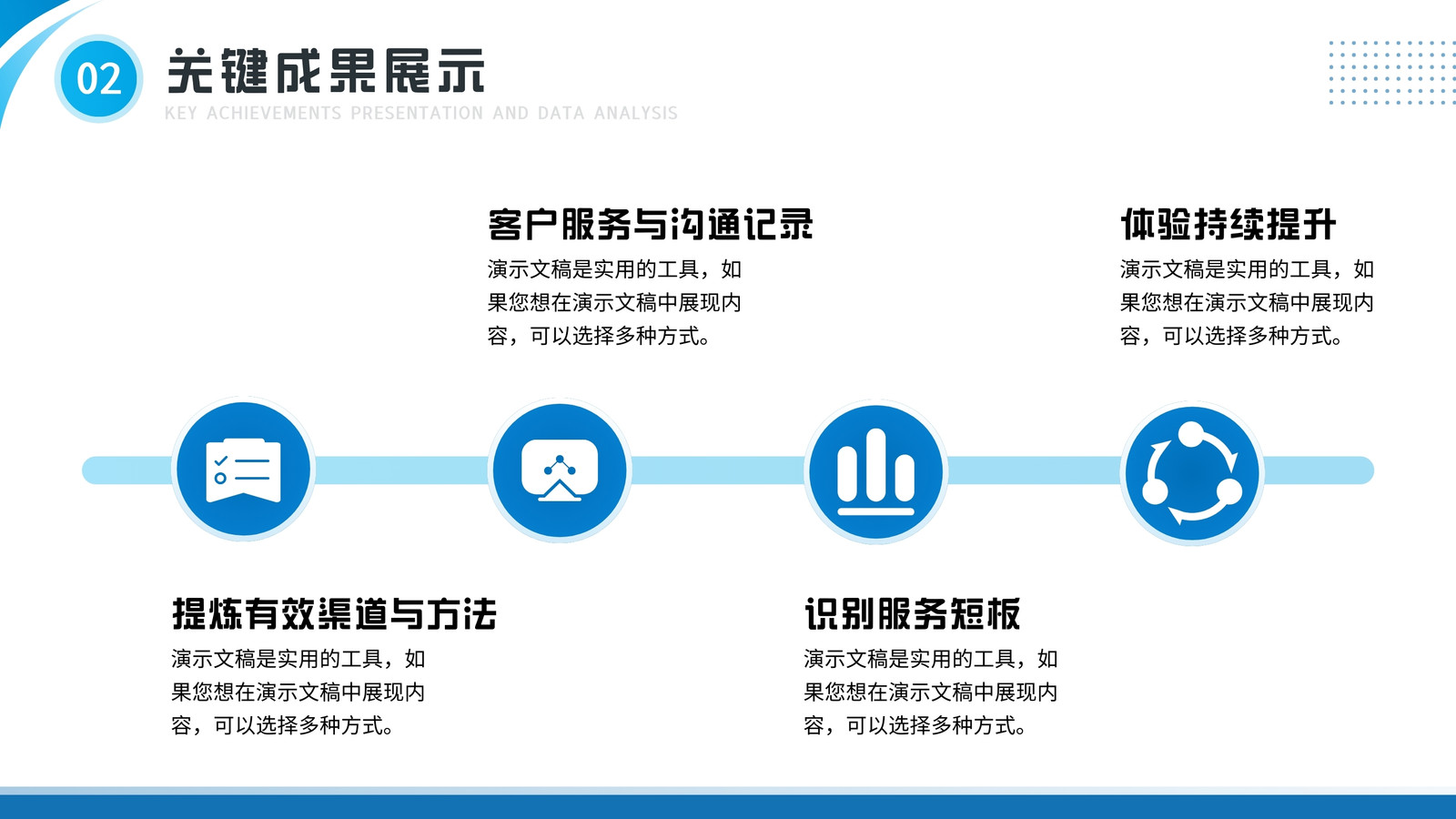 02

关键成果展示

KEY ACHIEVEMENTS PRESENTATION AND DATA ANALYSIS

客户服务与沟通记录

演示文稿是实用的工具，如果您想在演示文稿中展现内容，可以选择多种方式。

体验持续提升

演示文稿是实用的工具，如果您想在演示文稿中展现内容，可以选择多种方式。

提炼有效渠道与方法

演示文稿是实用的工具，如果您想在演示文稿中展现内容，可以选择多种方式。

识别服务短板

演示文稿是实用的工具，如果您想在演示文稿中展现内容，可以选择多种方式。